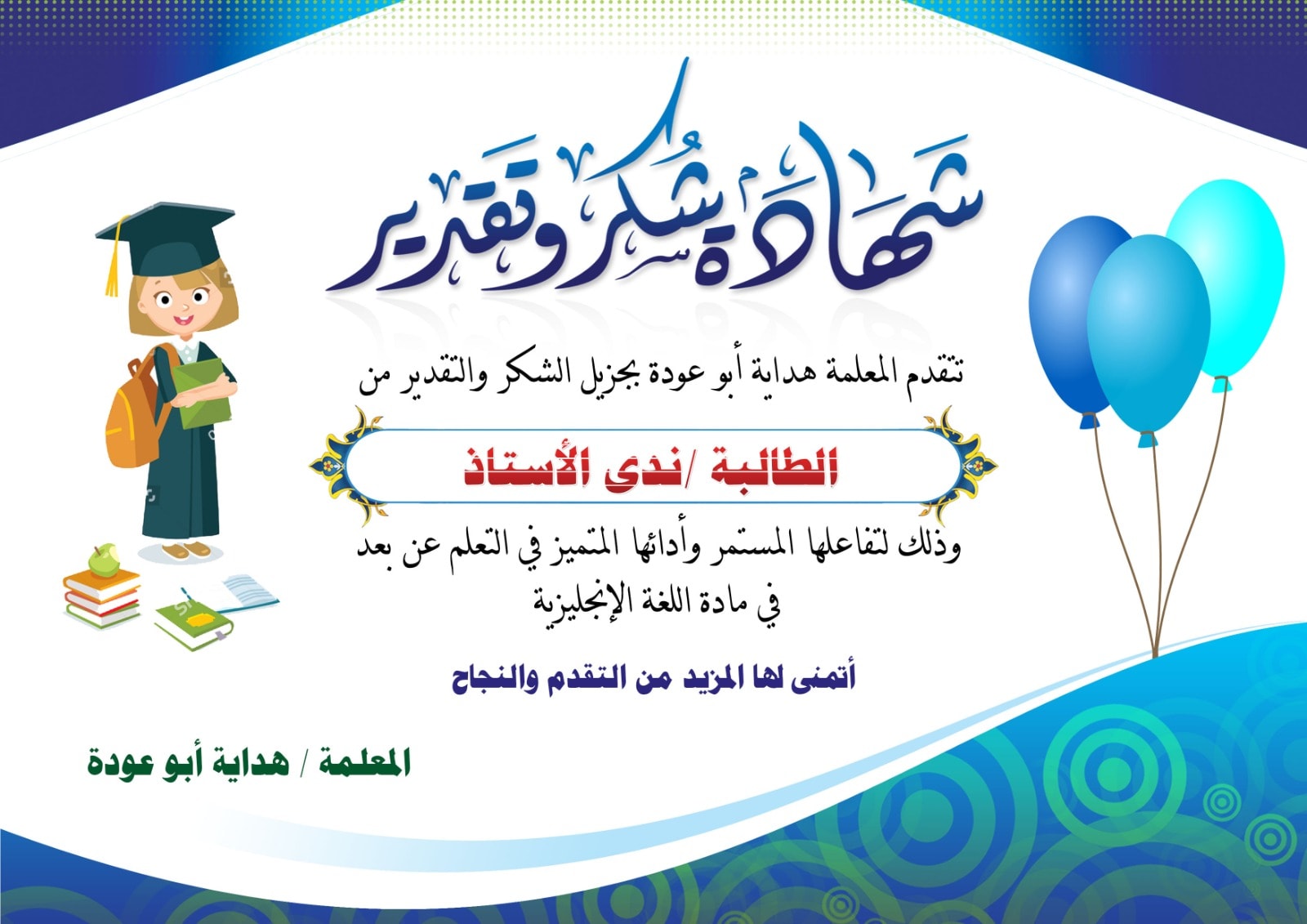 شهادة شكر وتقدير

تتقدم المعلمة هداية أبو عودة بجزيل الشكر والتقدير من

الطالبة /ندى الأستاذ

وذلك لتفاعلها المستمر وأدائها المتميز في التعلم عن بعد في مادة اللغة الإنجليزية

أتمنى لها المزيد من التقدم والنجاح

المعلمة / هداية أبو عودة